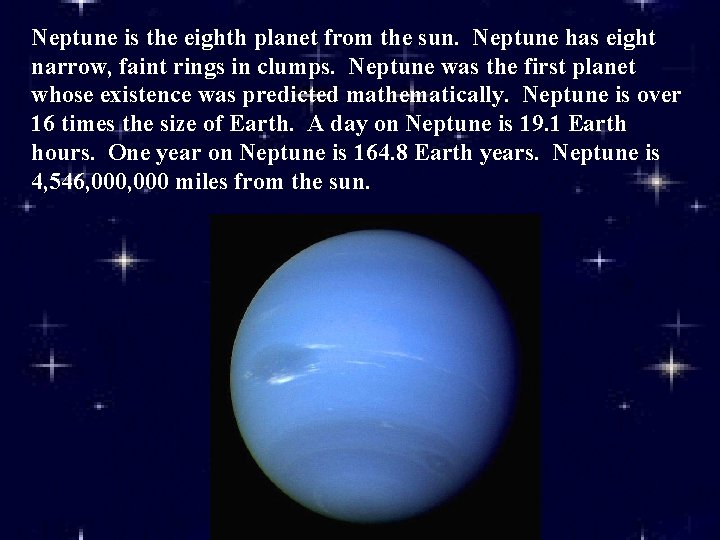 Neptune is the eighth planet from the sun.  Neptune has eight narrow, faint rings in clumps.  Neptune was the first planet whose existence was predicted mathematically.  Neptune is over 16 times the size of Earth.  A day on Neptune is 19.1 Earth hours.  One year on Neptune is 164.8 Earth years.  Neptune is 4,546,000,000 miles from the sun.